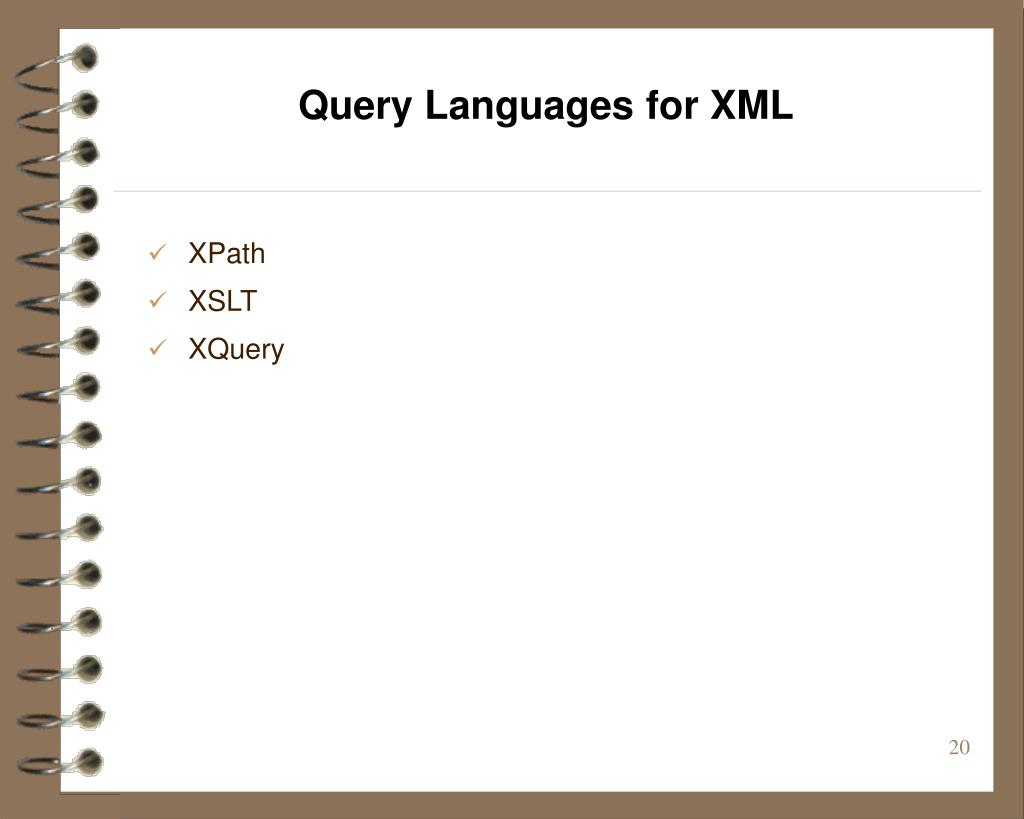 Query Languages for XML

✓ XPath
✓ XSLT
✓ XQuery

20